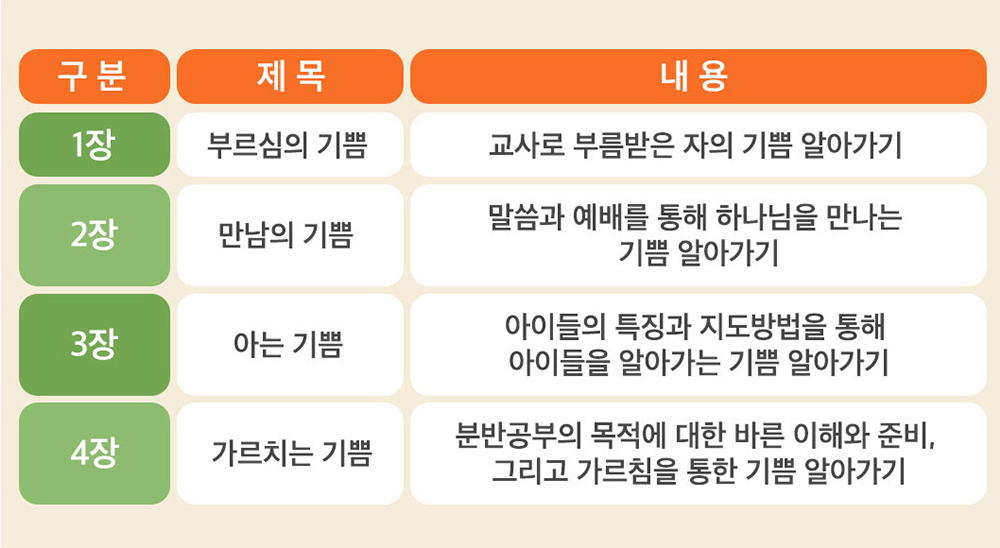 | 구 분 | 제 목 | 내 용 |
|---|---|---|
| 1장 | 부르심의 기쁨 | 교사로 부름받은 자의 기쁨 알아가기 |
| 2장 | 만남의 기쁨 | 말씀과 예배를 통해 하나님을 만나는 기쁨 알아가기 |
| 3장 | 아는 기쁨 | 아이들의 특징과 지도방법을 통해 아이들을 알아가는 기쁨 알아가기 |
| 4장 | 가르치는 기쁨 | 분반공부의 목적에 대한 바른 이해와 준비, 그리고 가르침을 통한 기쁨 알아가기 |